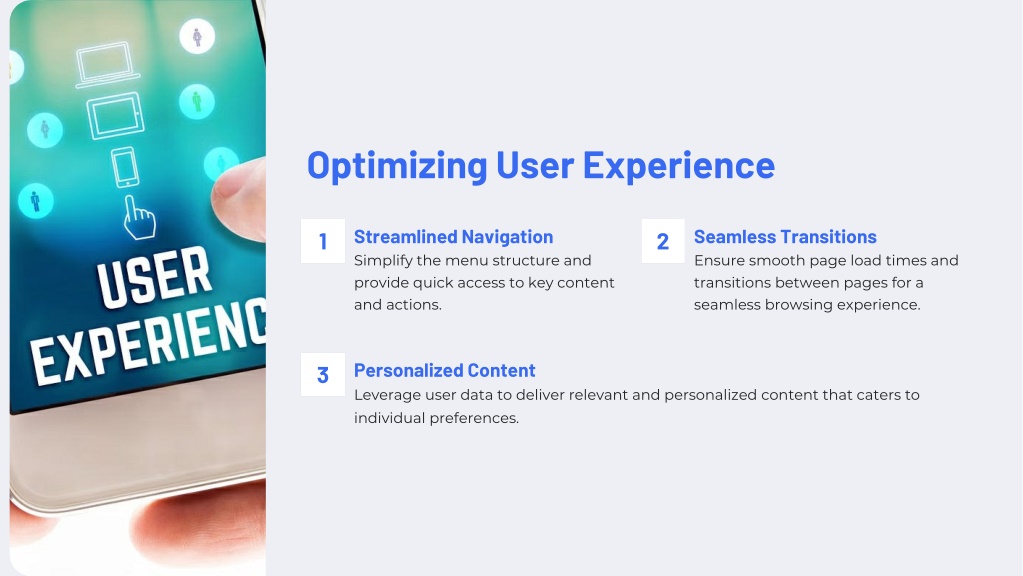 USER
EXPERIENC

Optimizing User Experience

1

Streamlined Navigation

Simplify the menu structure and provide quick access to key content and actions.

2

Seamless Transitions

Ensure smooth page load times and transitions between pages for a seamless browsing experience.

3

Personalized Content

Leverage user data to deliver relevant and personalized content that caters to individual preferences.